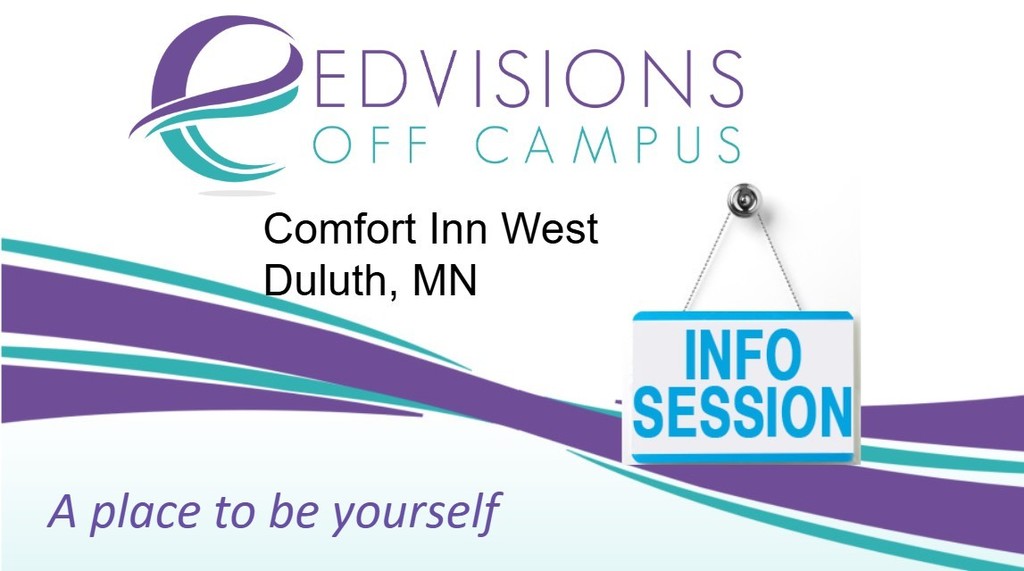 EDVISIONS
OFF CAMPUS

Comfort Inn West
Duluth, MN

INFO
SESSION

A place to be yourself